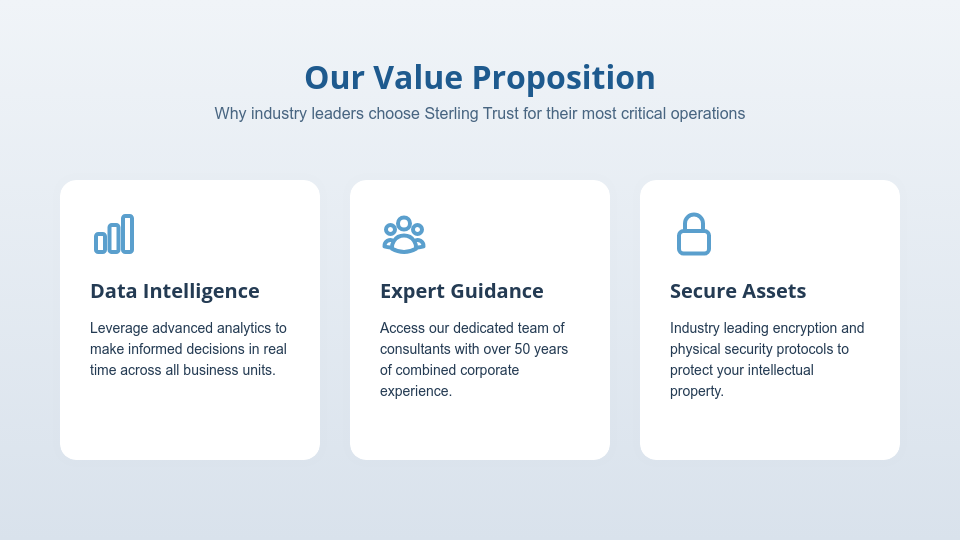 Our Value Proposition

Why industry leaders choose Sterling Trust for their most critical operations

Data Intelligence

Leverage advanced analytics to make informed decisions in real time across all business units.

Expert Guidance

Access our dedicated team of consultants with over 50 years of combined corporate experience.

Secure Assets

Industry leading encryption and physical security protocols to protect your intellectual property.